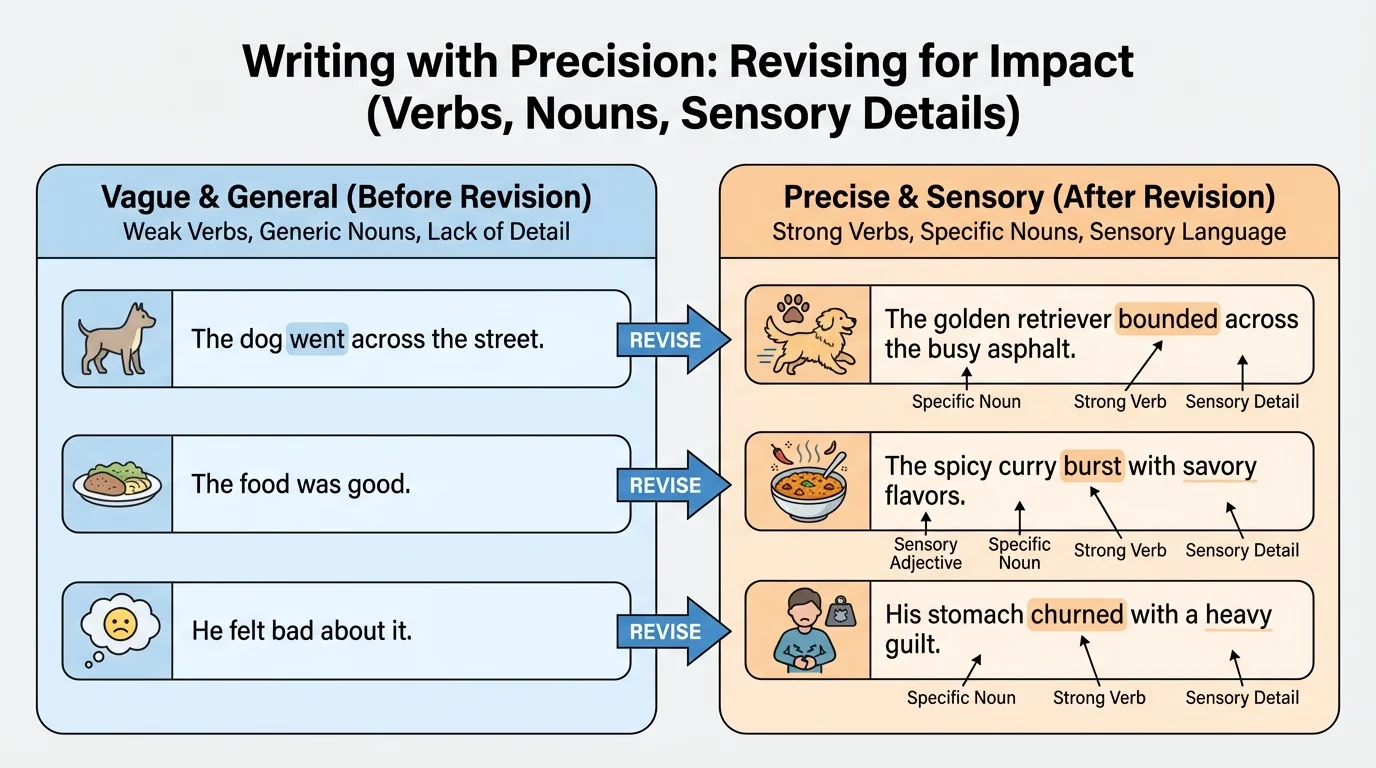 Writing with Precision: Revising for Impact (Verbs, Nouns, Sensory Details)

Vague & General (Before Revision)
Weak Verbs, Generic Nouns, Lack of Detail

The dog went across the street.

The food was good.

He felt bad about it.

REVISE

REVISE

REVISE

Precise & Sensory (After Revision)
Strong Verbs, Specific Nouns, Sensory Language

The golden retriever bounded across the busy asphalt.

Specific Noun
Strong Verb
Sensory Detail

The spicy curry burst with savory flavors.

Sensory Adjective
Specific Noun
Strong Verb
Sensory Detail

His stomach churned with a heavy guilt.

Specific Noun
Strong Verb
Sensory Detail